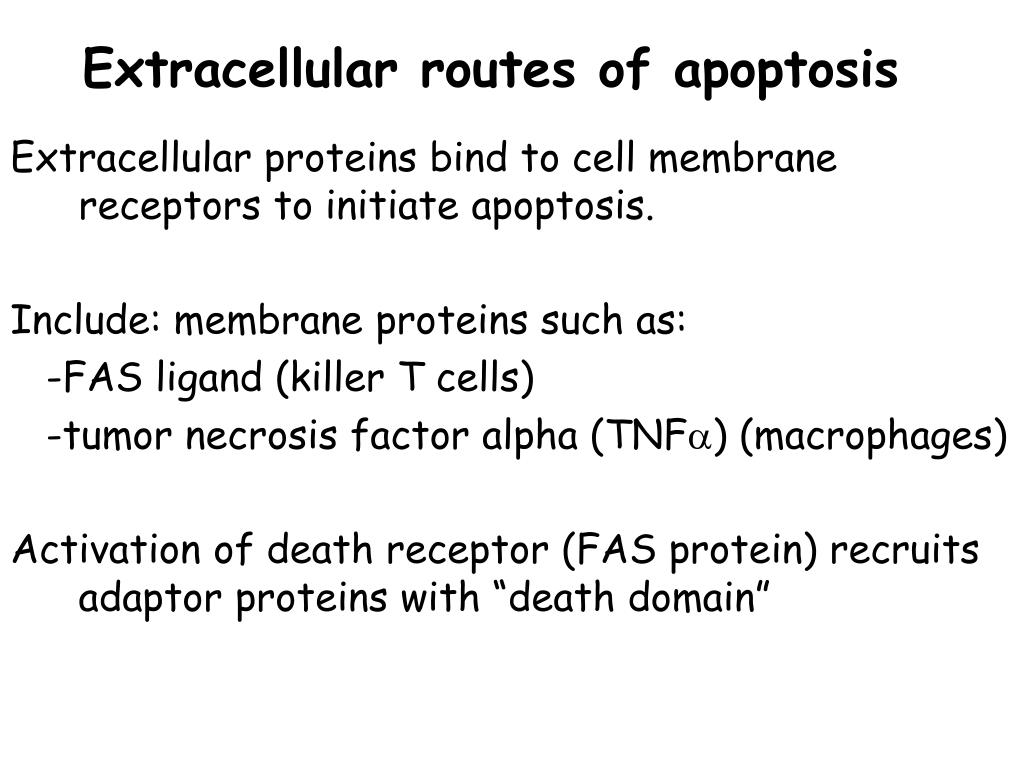 Extracellular routes of apoptosis

Extracellular proteins bind to cell membrane receptors to initiate apoptosis.

Include: membrane proteins such as:
-FAS ligand (killer T cells)
-tumor necrosis factor alpha (TNF$\alpha$) (macrophages)

Activation of death receptor (FAS protein) recruits adaptor proteins with “death domain”